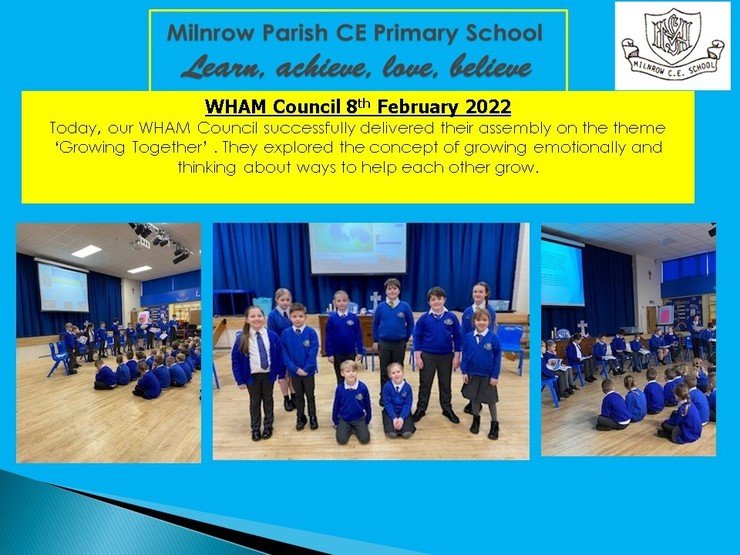 Milnrow Parish CE Primary School
Learn, achieve, love, believe

MILNROW C.E. SCHOOL

WHAM Council 8th February 2022
Today, our WHAM Council successfully delivered their assembly on the theme 'Growing Together' . They explored the concept of growing emotionally and thinking about ways to help each other grow.